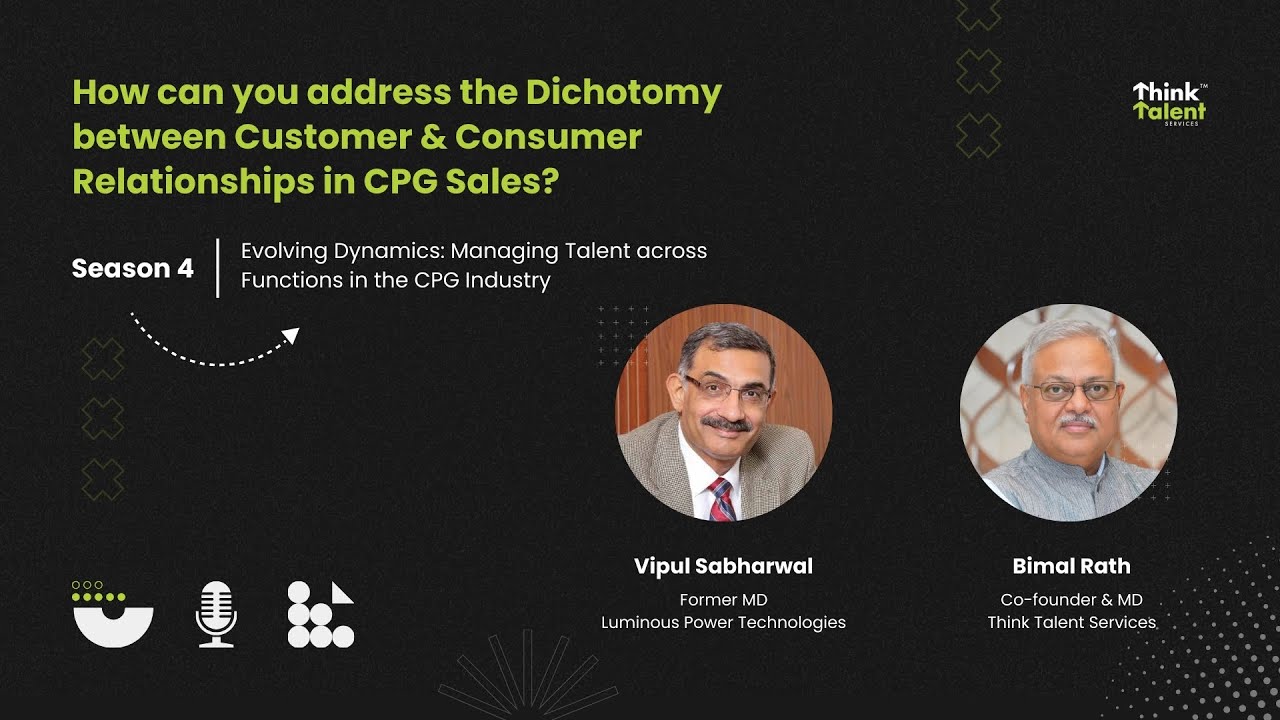 How can you address the Dichotomy between Customer & Consumer Relationships in CPG Sales?

Think Talent SERVICES

Season 4

Evolving Dynamics: Managing Talent across Functions in the CPG Industry

Vipul Sabharwal
Former MD
Luminous Power Technologies

Bimal Rath
Co-founder & MD
Think Talent Services